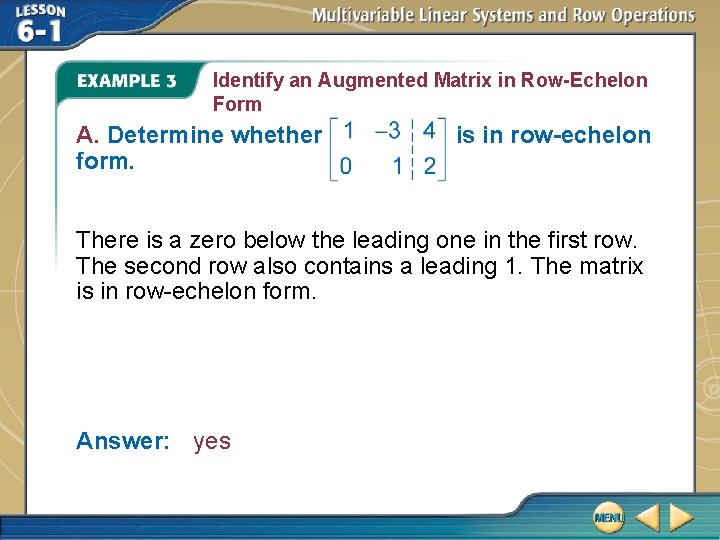 LESSON 6-1

Multivariable Linear Systems and Row Operations

EXAMPLE 3 Identify an Augmented Matrix in Row-Echelon Form

A. Determine whether $\left[\begin{array}{cc|c} 1 & -3 & 4 \\ 0 & 1 & 2 \end{array}\right]$ is in row-echelon form.

There is a zero below the leading one in the first row. The second row also contains a leading 1. The matrix is in row-echelon form.

Answer: yes

MENU